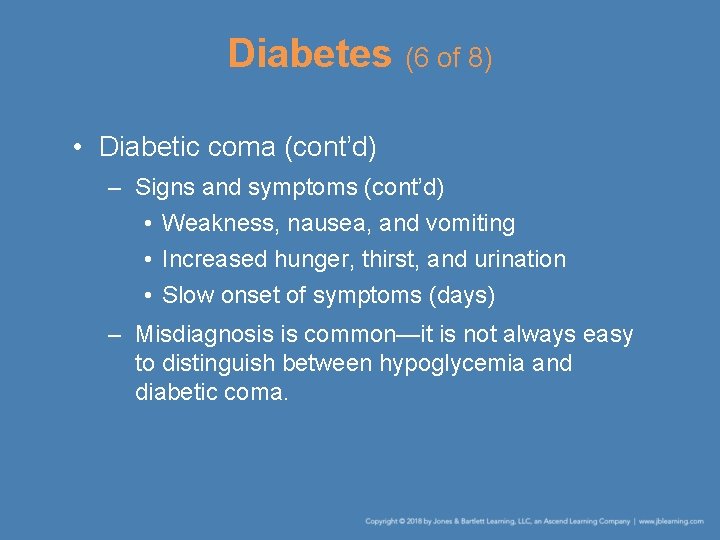 Diabetes (6 of 8)

• Diabetic coma (cont'd)
– Signs and symptoms (cont'd)
• Weakness, nausea, and vomiting
• Increased hunger, thirst, and urination
• Slow onset of symptoms (days)
– Misdiagnosis is common—it is not always easy to distinguish between hypoglycemia and diabetic coma.

Copyright © 2018 by Jones & Bartlett Learning, LLC, an Ascend Learning Company | www.jblearning.com